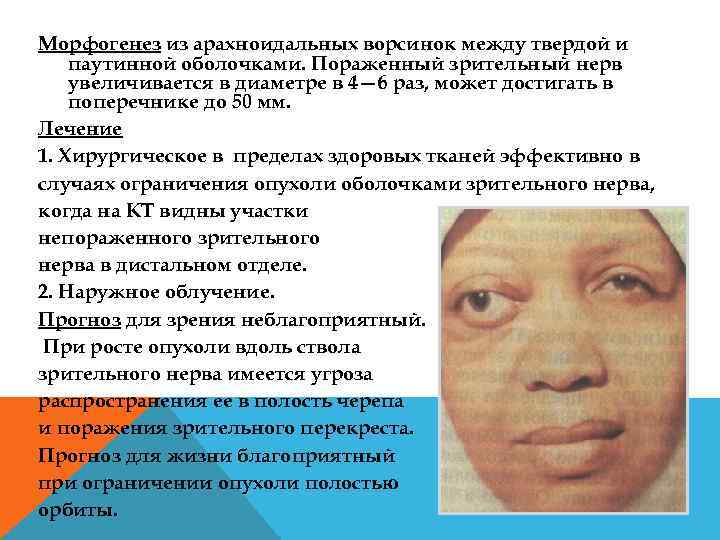 Морфогенез из арахноидальных ворсинок между твердой и паутинной оболочками. Пораженный зрительный нерв увеличивается в диаметре в 4—6 раз, может достигать в поперечнике до 50 мм.

Лечение

1. Хирургическое в пределах здоровых тканей эффективно в случаях ограничения опухоли оболочками зрительного нерва, когда на КТ видны участки непораженного зрительного нерва в дистальном отделе.

2. Наружное облучение.

Прогноз для зрения неблагоприятный.

При росте опухоли вдоль ствола зрительного нерва имеется угроза распространения ее в полость черепа и поражения зрительного перекреста.

Прогноз для жизни благоприятный при ограничении опухоли полостью орбиты.